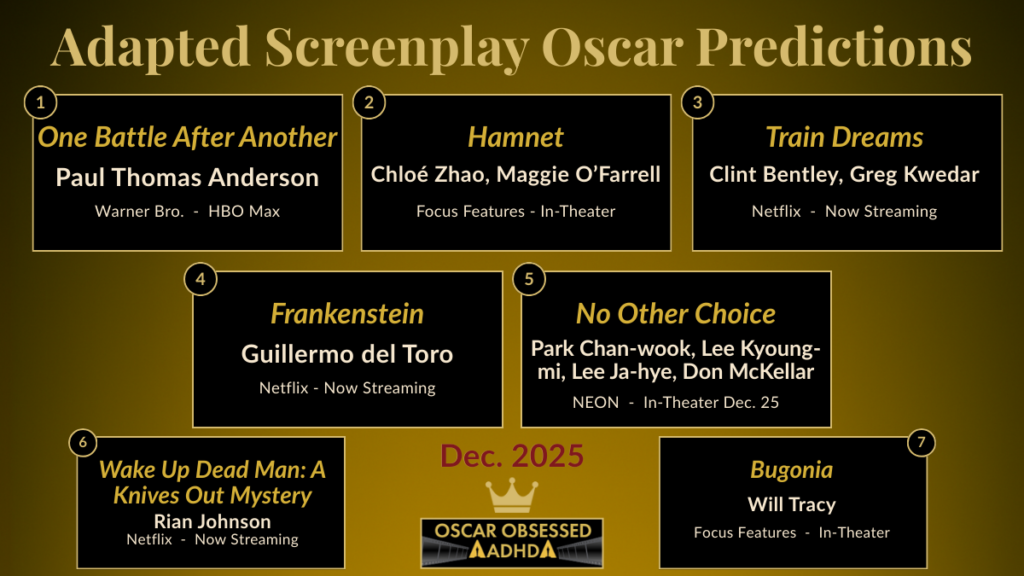 Adapted Screenplay Oscar Predictions

1
One Battle After Another
Paul Thomas Anderson
Warner Bro. - HBO Max

2
Hamnet
Chloé Zhao, Maggie O'Farrell
Focus Features - In-Theater

3
Train Dreams
Clint Bentley, Greg Kwedar
Netflix - Now Streaming

4
Frankenstein
Guillermo del Toro
Netflix - Now Streaming

5
No Other Choice
Park Chan-wook, Lee Kyoung-mi, Lee Ja-hye, Don McKellar
NEON - In-Theater Dec. 25

6
Wake Up Dead Man: A Knives Out Mystery
Rian Johnson
Netflix - Now Streaming

Dec. 2025

OSCAR OBSESSED
ADHD

7
Bugonia
Will Tracy
Focus Features - In-Theater